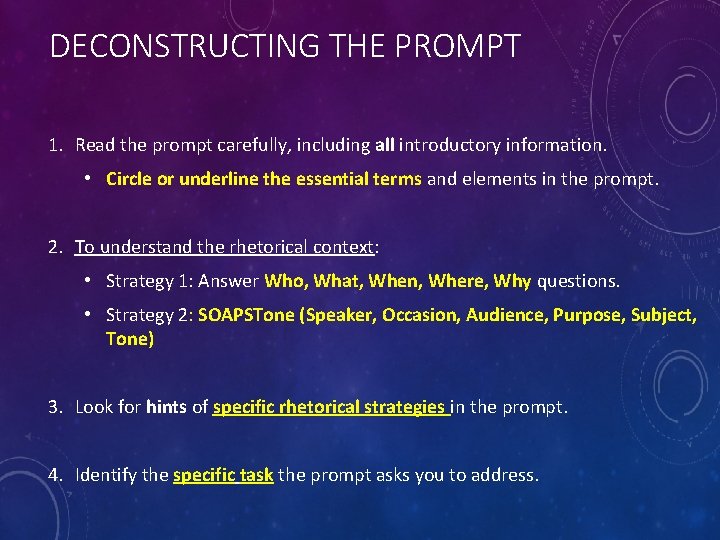 DECONSTRUCTING THE PROMPT

1. Read the prompt carefully, including all introductory information.

• Circle or underline the essential terms and elements in the prompt.

2. To understand the rhetorical context:

• Strategy 1: Answer Who, What, When, Where, Why questions.

• Strategy 2: SOAPSTone (Speaker, Occasion, Audience, Purpose, Subject, Tone)

3. Look for hints of specific rhetorical strategies in the prompt.

4. Identify the specific task the prompt asks you to address.